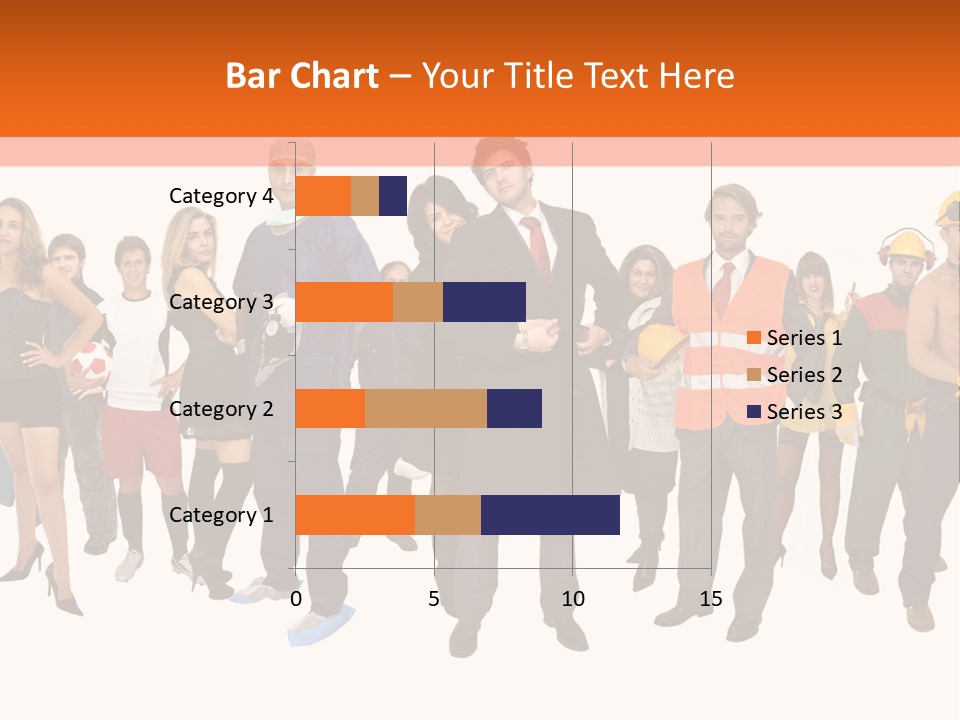 Bar Chart – Your Title Text Here

Category 4
Category 3
Category 2
Category 1

0
5
10
15

Series 1
Series 2
Series 3